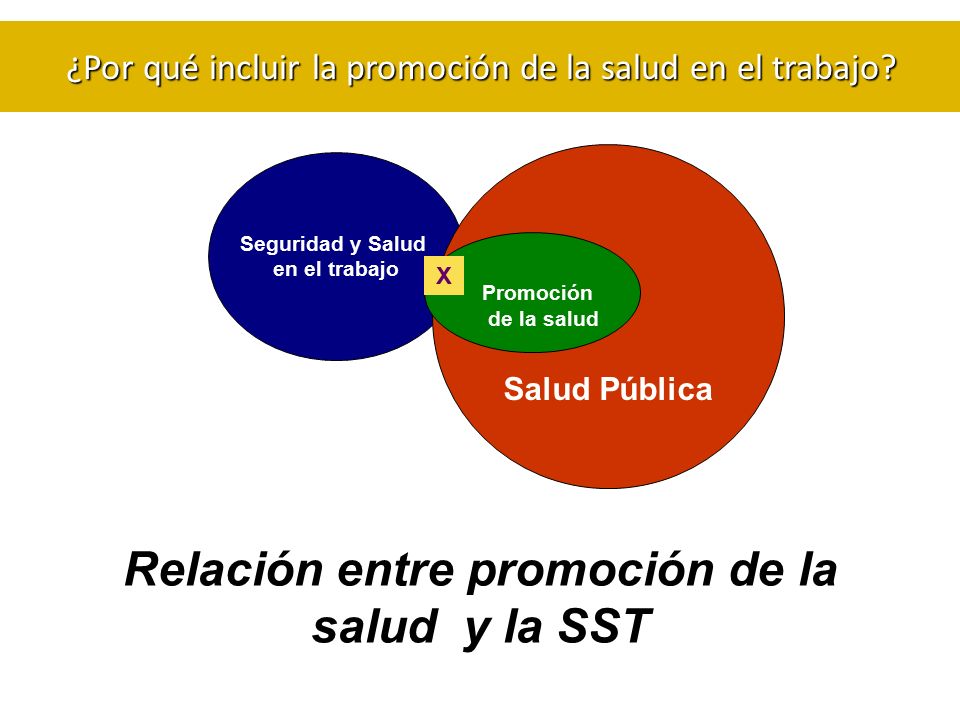 ¿Por qué incluir la promoción de la salud en el trabajo?

Seguridad y Salud en el trabajo

X

Promoción de la salud

Salud Pública

Relación entre promoción de la salud y la SST